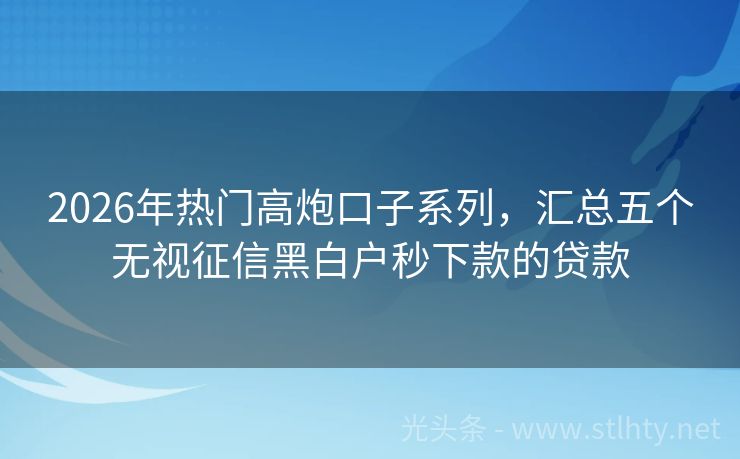 2026年热门高炮口子系列，汇总五个无视征信黑白户秒下款的贷款

光头条 - www.stlhty.net